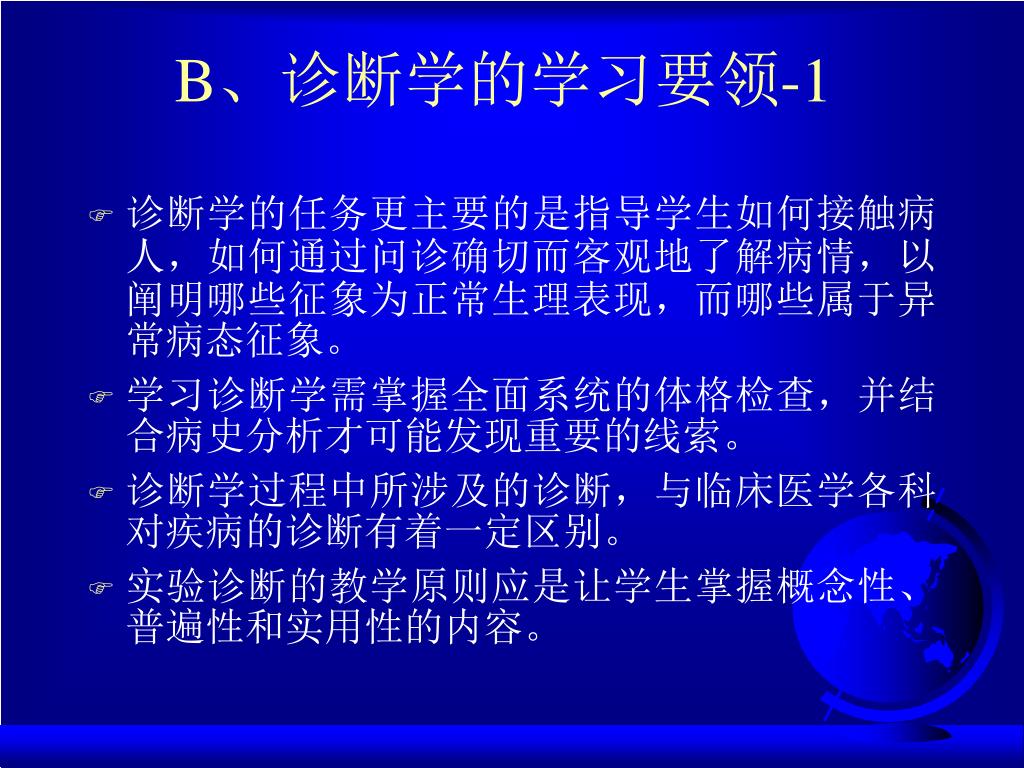 B、诊断学的学习要领-1

诊断学的任务更主要的是指导学生如何接触病人，如何通过问诊确切而客观地了解病情，以阐明哪些征象为正常生理表现，而哪些属于异常病态征象。

学习诊断学需掌握全面系统的体格检查，并结合病史分析才可能发现重要的线索。

诊断学过程中所涉及的诊断，与临床医学各科对疾病的诊断有着一定区别。

实验诊断的教学原则应是让学生掌握概念性、普遍性和实用性的内容。